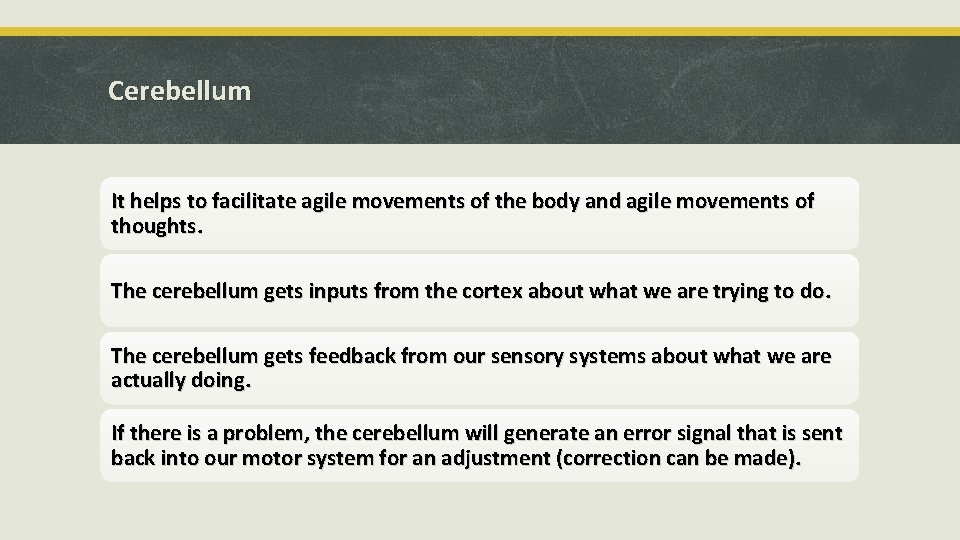 Cerebellum

It helps to facilitate agile movements of the body and agile movements of thoughts.

The cerebellum gets inputs from the cortex about what we are trying to do.

The cerebellum gets feedback from our sensory systems about what we are actually doing.

If there is a problem, the cerebellum will generate an error signal that is sent back into our motor system for an adjustment (correction can be made).